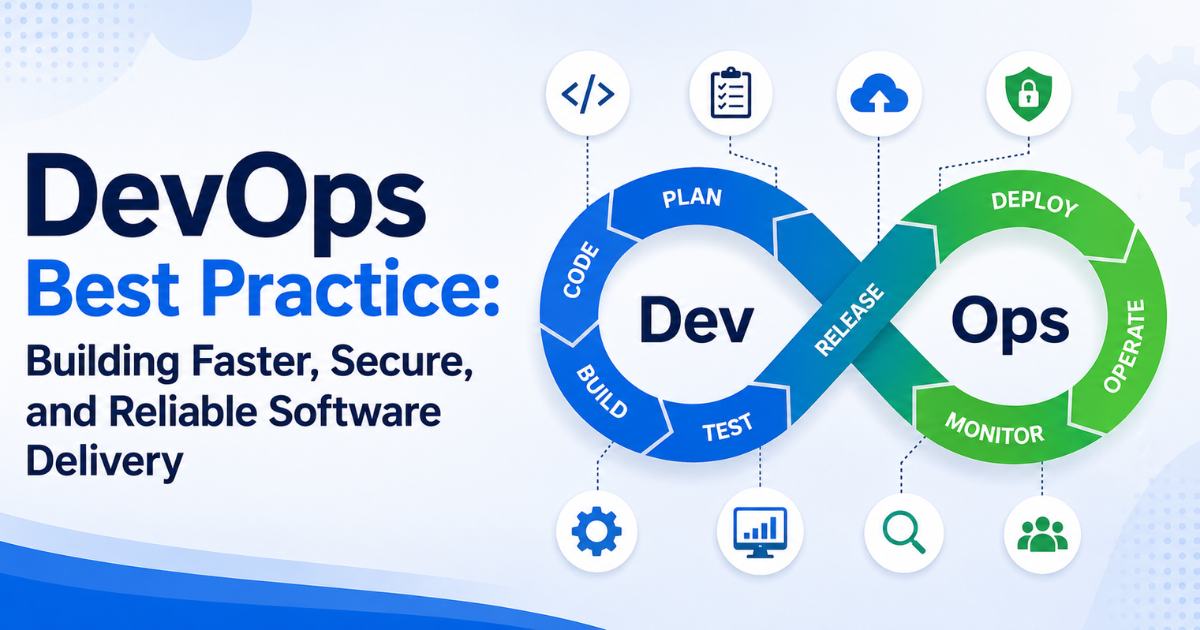 DevOps
Best Practice:
Building Faster, Secure, and Reliable Software Delivery

</>

PLAN
CODE
BUILD
TEST
Dev
RELEASE
DEPLOY
OPERATE
MONITOR
Ops